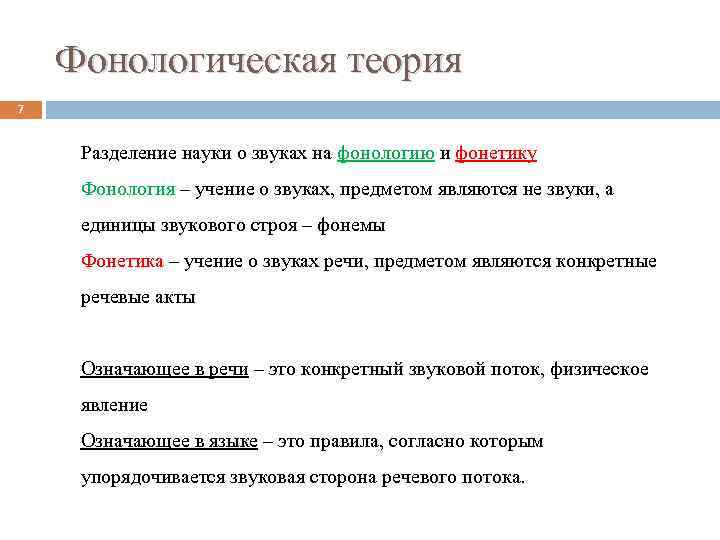 Фонологическая теория

7

Разделение науки о звуках на фонологию и фонетику

Фонология – учение о звуках, предметом являются не звуки, а единицы звукового строя – фонемы

Фонетика – учение о звуках речи, предметом являются конкретные речевые акты

Означающее в речи – это конкретный звуковой поток, физическое явление

Означающее в языке – это правила, согласно которым упорядочивается звуковая сторона речевого потока.